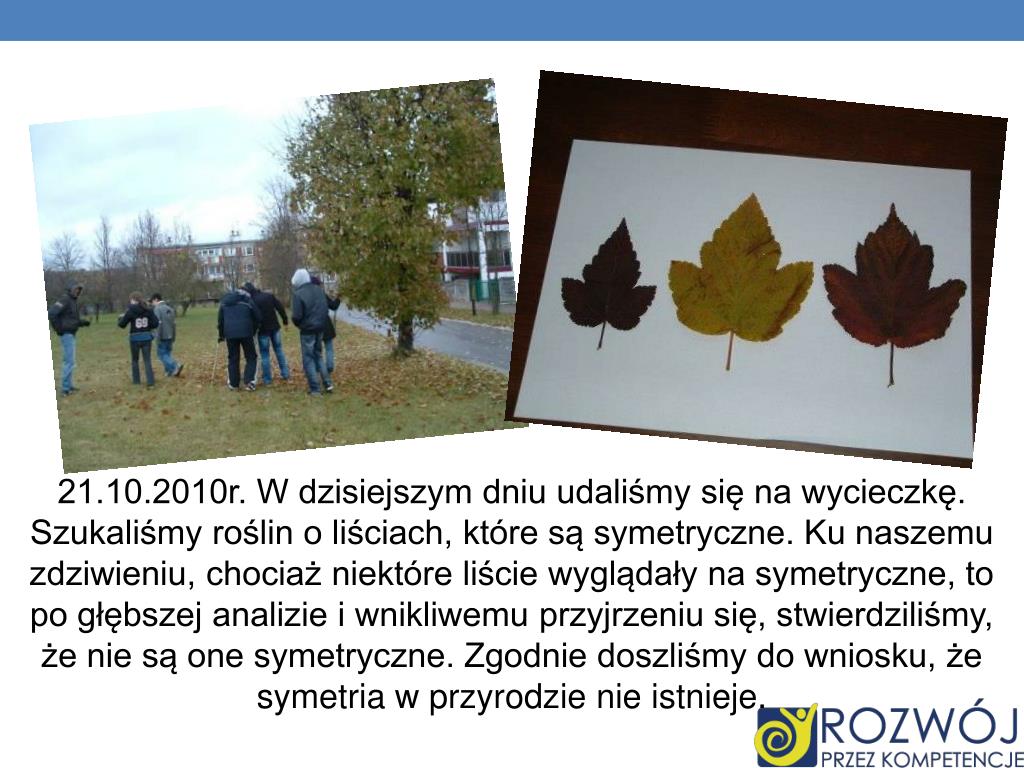 21.10.2010r. W dzisiejszym dniu udaliśmy się na wycieczkę. Szukaliśmy roślin o liściach, które są symetryczne. Ku naszemu zdziwieniu, chociaż niektóre liście wyglądały na symetryczne, to po głębszej analizie i wnikliwemu przyjrzeniu się, stwierdziliśmy, że nie są one symetryczne. Zgodnie doszliśmy do wniosku, że symetria w przyrodzie nie istnieje.

ROZWÓJ
PRZEZ KOMPETENCJE